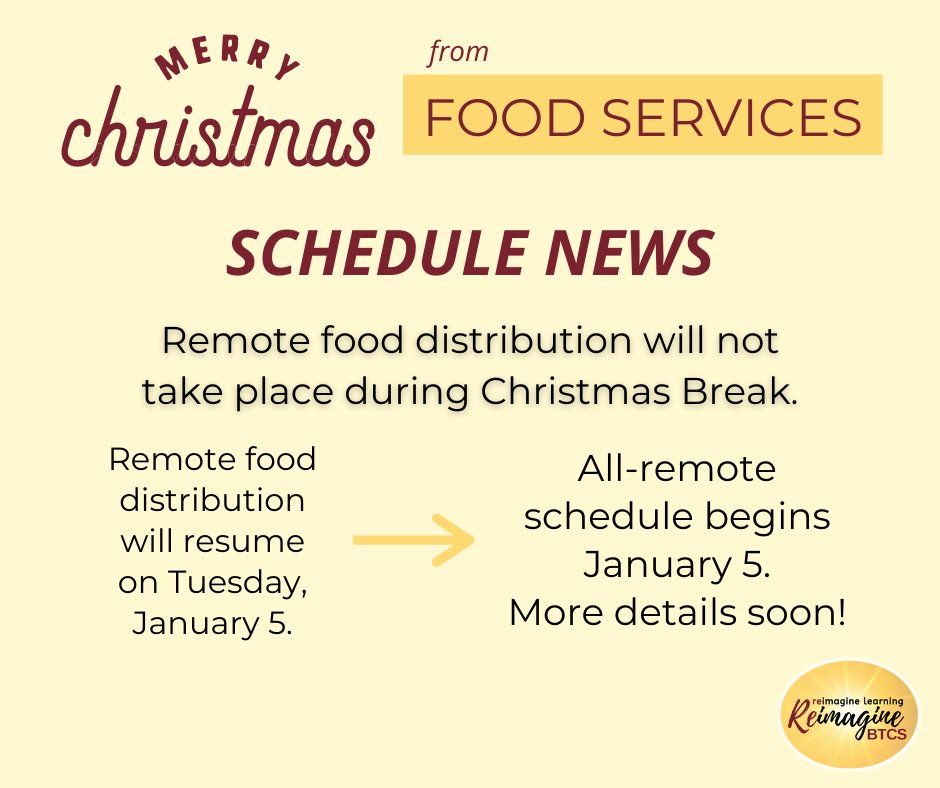 MERRY christmas

from

FOOD SERVICES

SCHEDULE NEWS

Remote food distribution will not take place during Christmas Break.

Remote food distribution will resume on Tuesday, January 5.

All-remote schedule begins January 5. More details soon!

reimagine learning
Reimagine
BTCS